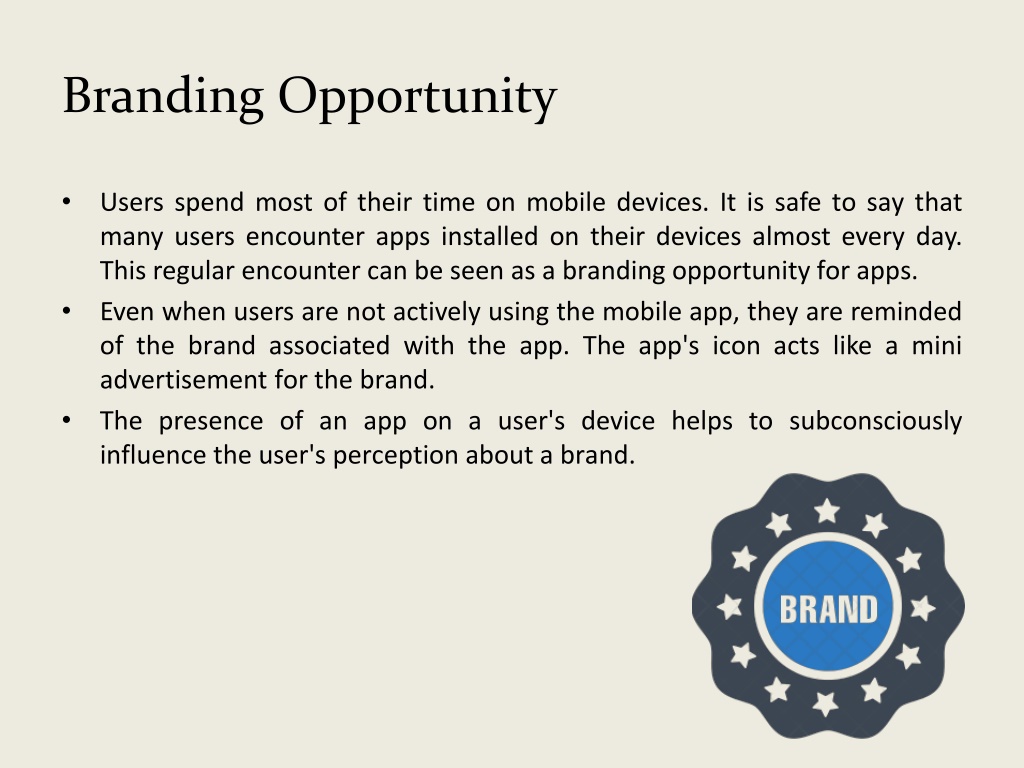 Branding Opportunity

• Users spend most of their time on mobile devices. It is safe to say that many users encounter apps installed on their devices almost every day. This regular encounter can be seen as a branding opportunity for apps.
• Even when users are not actively using the mobile app, they are reminded of the brand associated with the app. The app's icon acts like a mini advertisement for the brand.
• The presence of an app on a user's device helps to subconsciously influence the user's perception about a brand.

BRAND